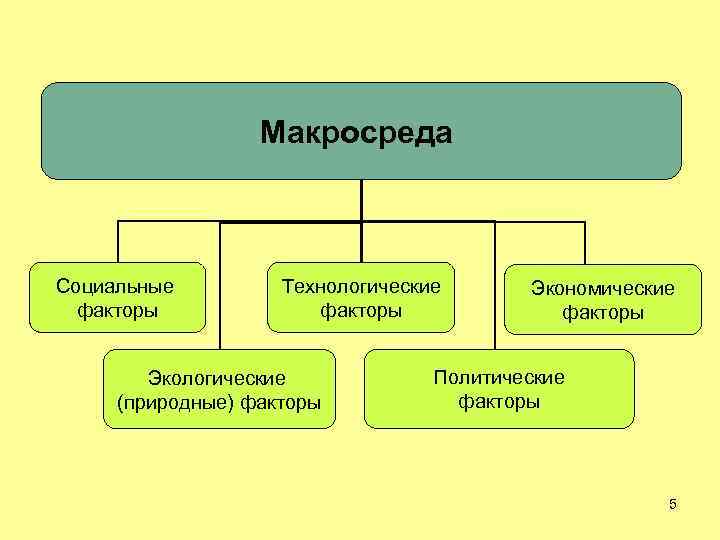 Макросреда

Социальные факторы

Технологические факторы

Экономические факторы

Экологические (природные) факторы

Политические факторы

5